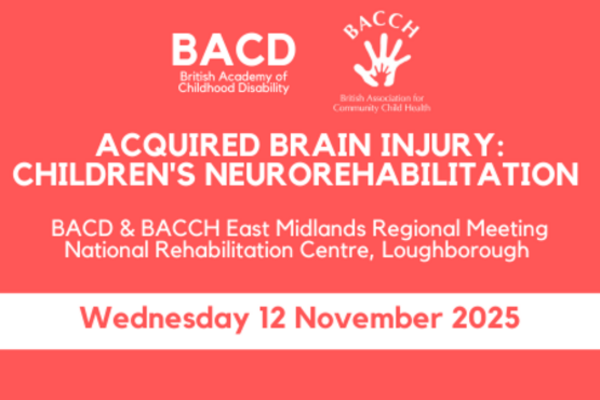 BACD
British Academy of Childhood Disability

BACCH
British Association for Community Child Health

ACQUIRED BRAIN INJURY: CHILDREN'S NEUROREHABILITATION

BACD & BACCH East Midlands Regional Meeting
National Rehabilitation Centre, Loughborough

Wednesday 12 November 2025